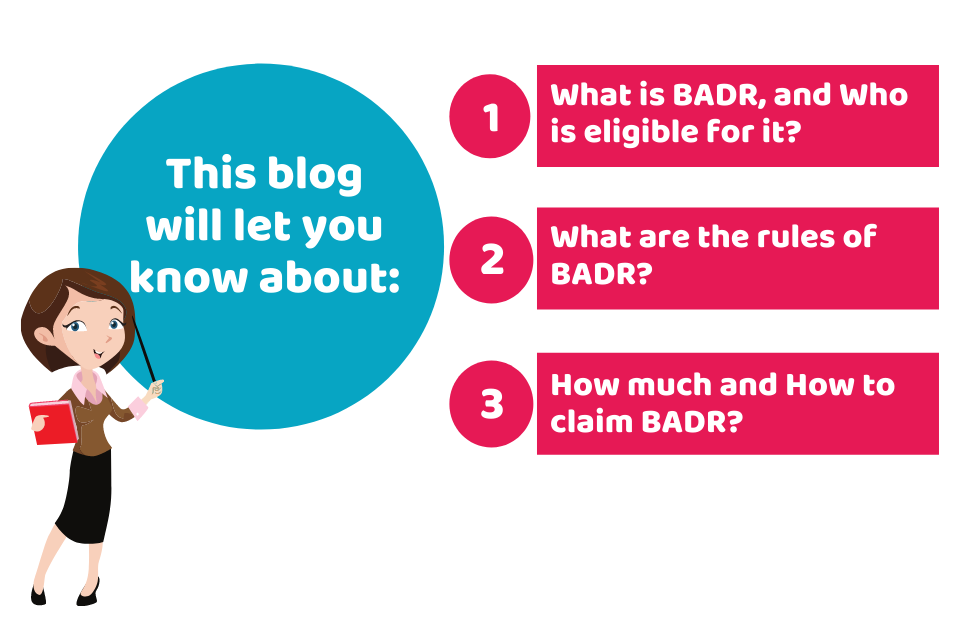 This blog will let you know about:

1 What is BADR, and Who is eligible for it?

2 What are the rules of BADR?

3 How much and How to claim BADR?